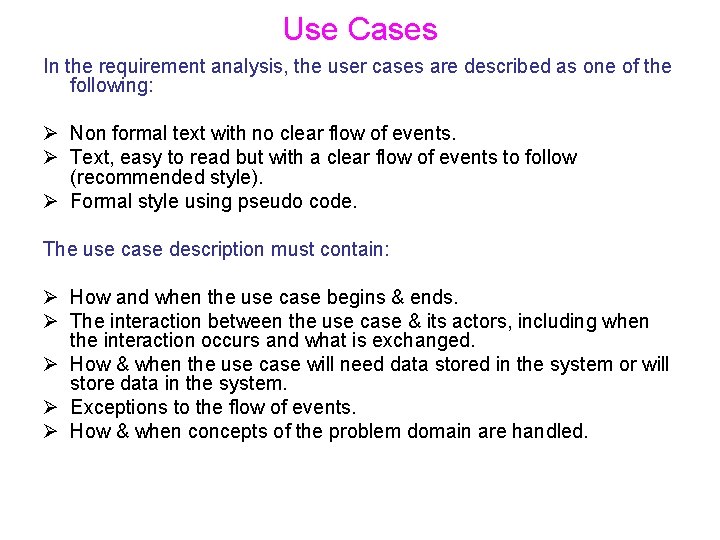 Use Cases

In the requirement analysis, the user cases are described as one of the following:

➢ Non formal text with no clear flow of events.
➢ Text, easy to read but with a clear flow of events to follow (recommended style).
➢ Formal style using pseudo code.

The use case description must contain:

➢ How and when the use case begins & ends.
➢ The interaction between the use case & its actors, including when the interaction occurs and what is exchanged.
➢ How & when the use case will need data stored in the system or will store data in the system.
➢ Exceptions to the flow of events.
➢ How & when concepts of the problem domain are handled.